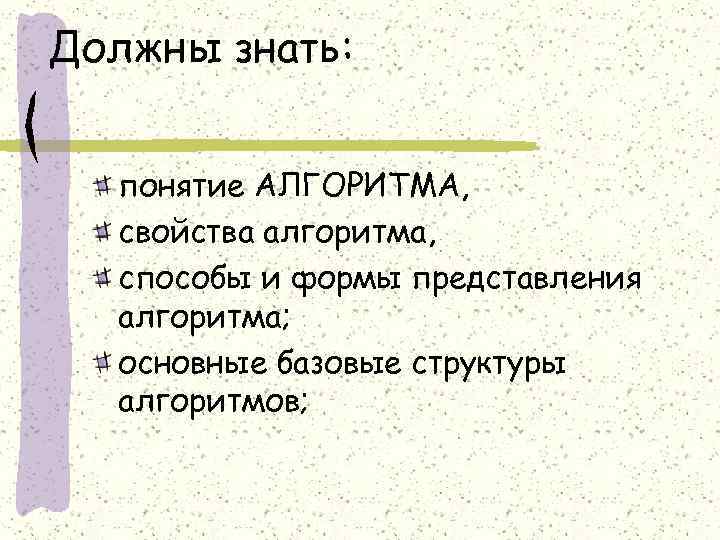 Должны знать:

понятие АЛГОРИТМА,

свойства алгоритма,

способы и формы представления алгоритма;

основные базовые структуры алгоритмов;